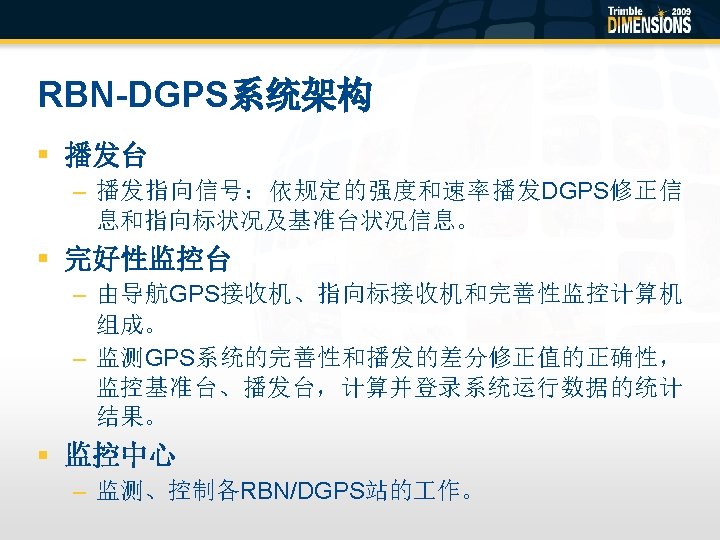 Trimble 2009
DIMENSIONS

RBN-DGPS系统架构

▪ 播发台
– 播发指向信号：依规定的强度和速率播发DGPS修正信息和指向标状况及基准台状况信息。

▪ 完好性监控台
– 由导航GPS接收机、指向标接收机和完善性监控计算机组成。
– 监测GPS系统的完善性和播发的差分修正值的正确性，监控基准台、播发台，计算并登录系统运行数据的统计结果。

▪ 监控中心
– 监测、控制各RBN/DGPS站的工作。